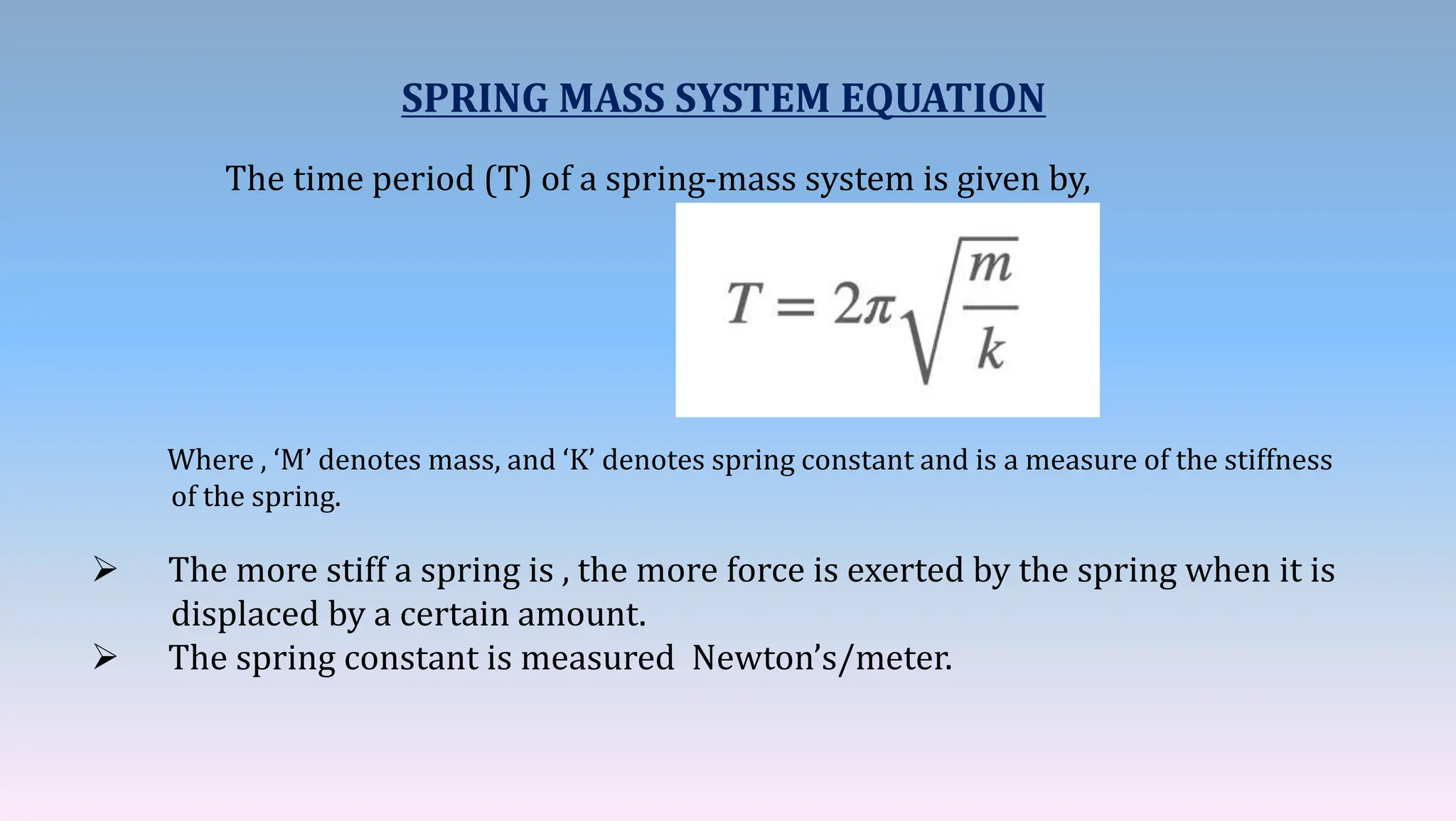 SPRING MASS SYSTEM EQUATION

The time period (T) of a spring-mass system is given by,

$T = 2\pi\sqrt{\frac{m}{k}}$

Where , ‘M’ denotes mass, and ‘K’ denotes spring constant and is a measure of the stiffness of the spring.

➢ The more stiff a spring is , the more force is exerted by the spring when it is displaced by a certain amount.
➢ The spring constant is measured Newton’s/meter.